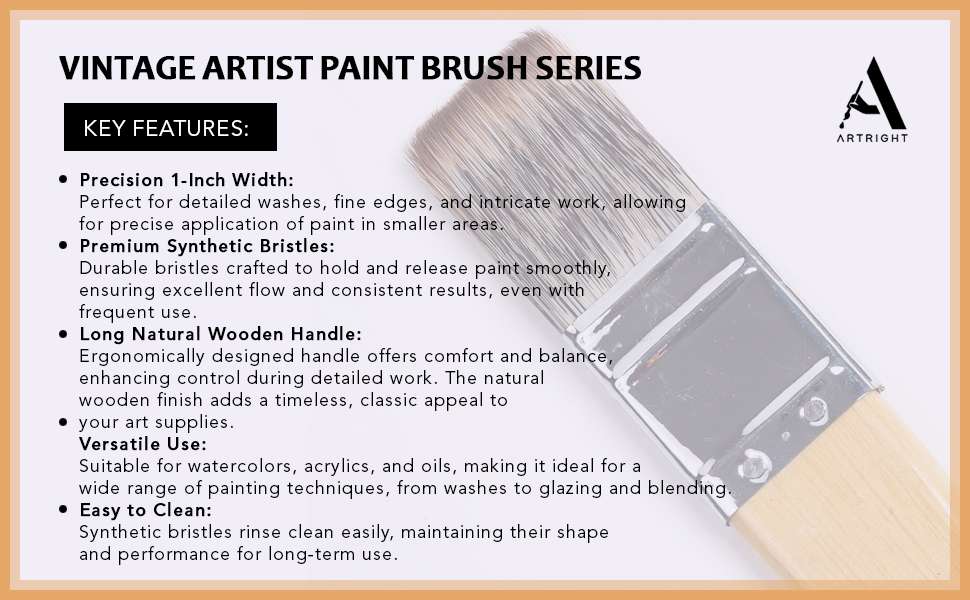 VINTAGE ARTIST PAINT BRUSH SERIES

ARTRIGHT

KEY FEATURES:

• Precision 1-Inch Width:
Perfect for detailed washes, fine edges, and intricate work, allowing for precise application of paint in smaller areas.
• Premium Synthetic Bristles:
Durable bristles crafted to hold and release paint smoothly, ensuring excellent flow and consistent results, even with frequent use.
• Long Natural Wooden Handle:
Ergonomically designed handle offers comfort and balance, enhancing control during detailed work. The natural wooden finish adds a timeless, classic appeal to
• your art supplies.
Versatile Use:
Suitable for watercolors, acrylics, and oils, making it ideal for a wide range of painting techniques, from washes to glazing and blending.
• Easy to Clean:
Synthetic bristles rinse clean easily, maintaining their shape and performance for long-term use.